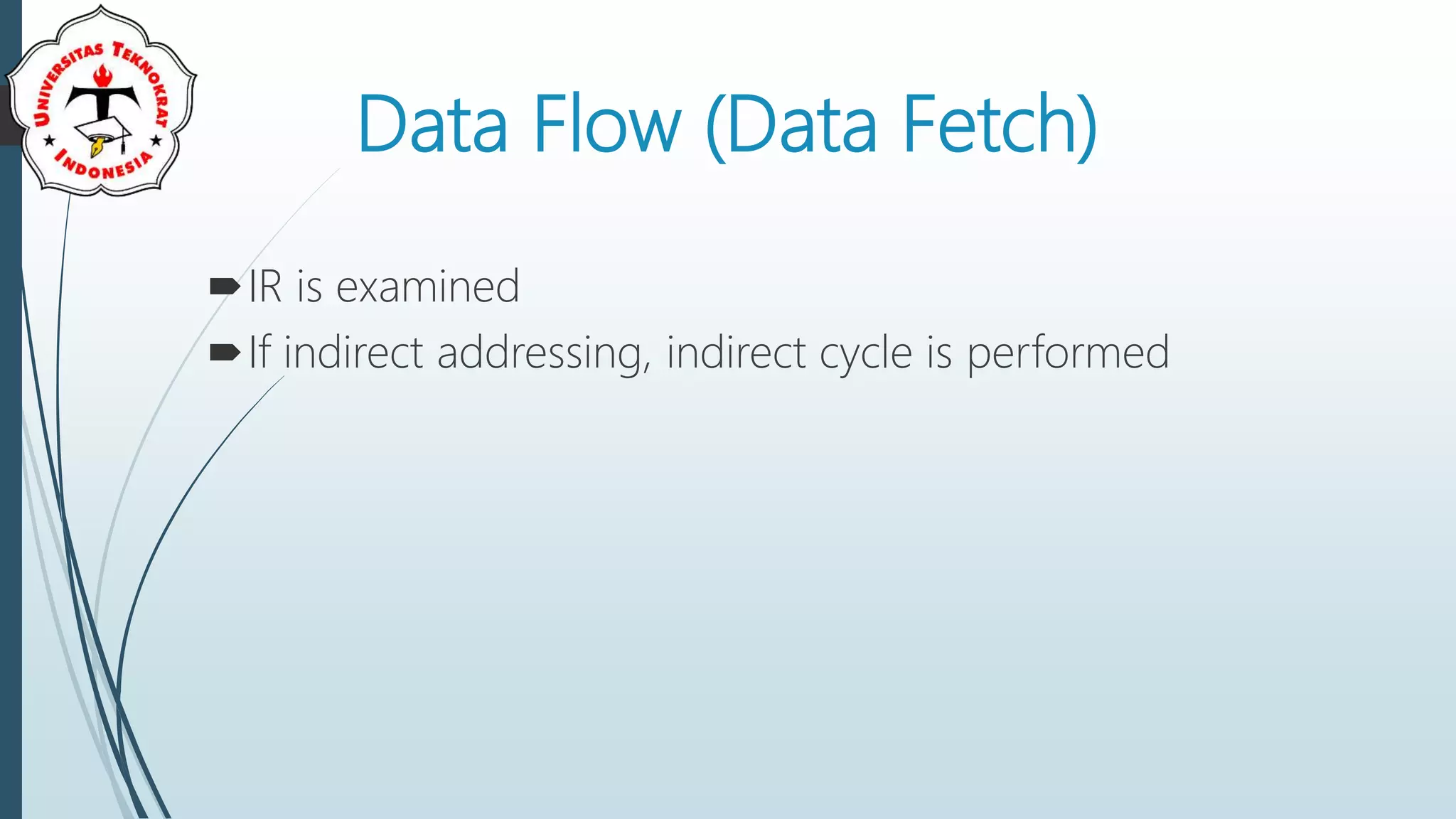 UNIVERSITAS TEKNOKRAT INDONESIA

Data Flow (Data Fetch)

IR is examined

If indirect addressing, indirect cycle is performed